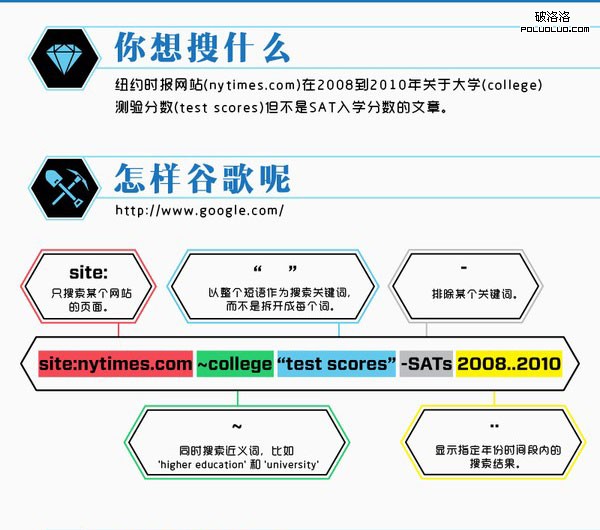 破洛洛
POLUOLUO.COM

你想搜什么

纽约时报网站(nytimes.com)在2008到2010年关于大学(college)测验分数(test scores)但不是SAT入学分数的文章。

怎样谷歌呢

http://www.google.com/

site:
只搜索某个网站的页面。

“ ”
以整个短语作为搜索关键词，而不是拆开成每个词。

-
排除某个关键词。

site:nytimes.com ~college “test scores” -SATs 2008..2010

~
同时搜索近义词，比如 'higher education' 和 'university'

..
显示指定年份时间段内的搜索结果。